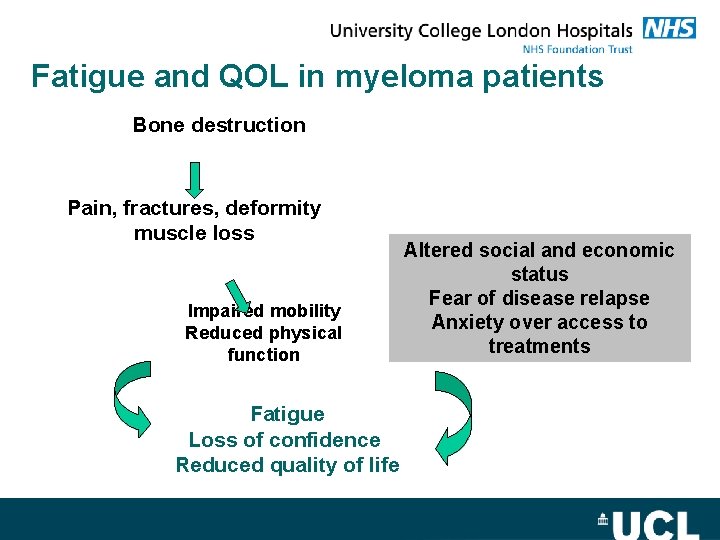 University College London Hospitals NHS
NHS Foundation Trust

Fatigue and QOL in myeloma patients

Bone destruction

Pain, fractures, deformity muscle loss

Impaired mobility
Reduced physical function

Altered social and economic status
Fear of disease relapse
Anxiety over access to treatments

Fatigue
Loss of confidence
Reduced quality of life

UCL